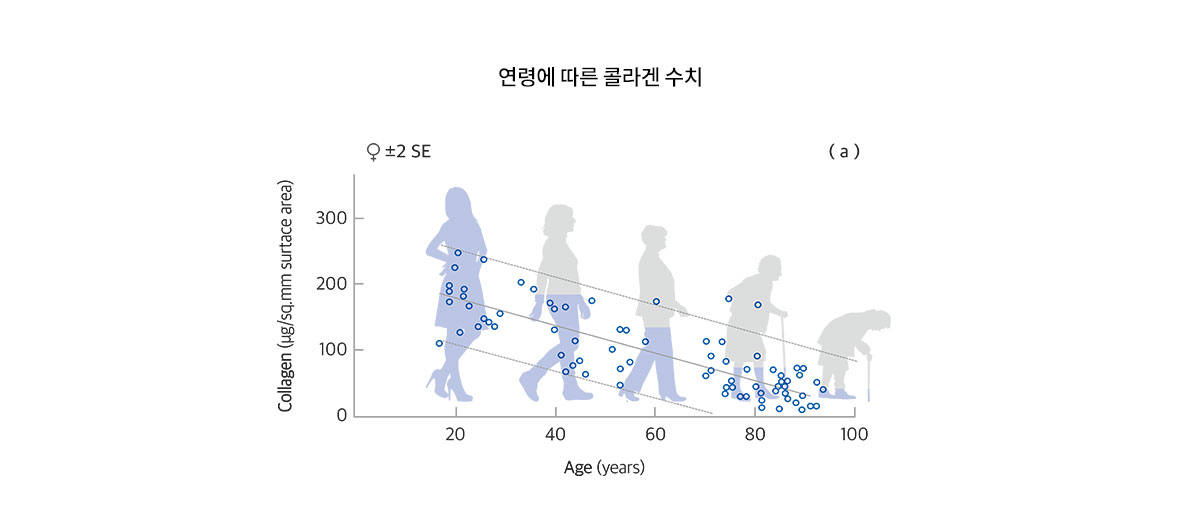 연령에 따른 콜라겐 수치

♀ ±2 SE

( a )

Collagen (μg/sq.mm surtace area)

300

200

100

0

20

40

60

80

100

Age (years)